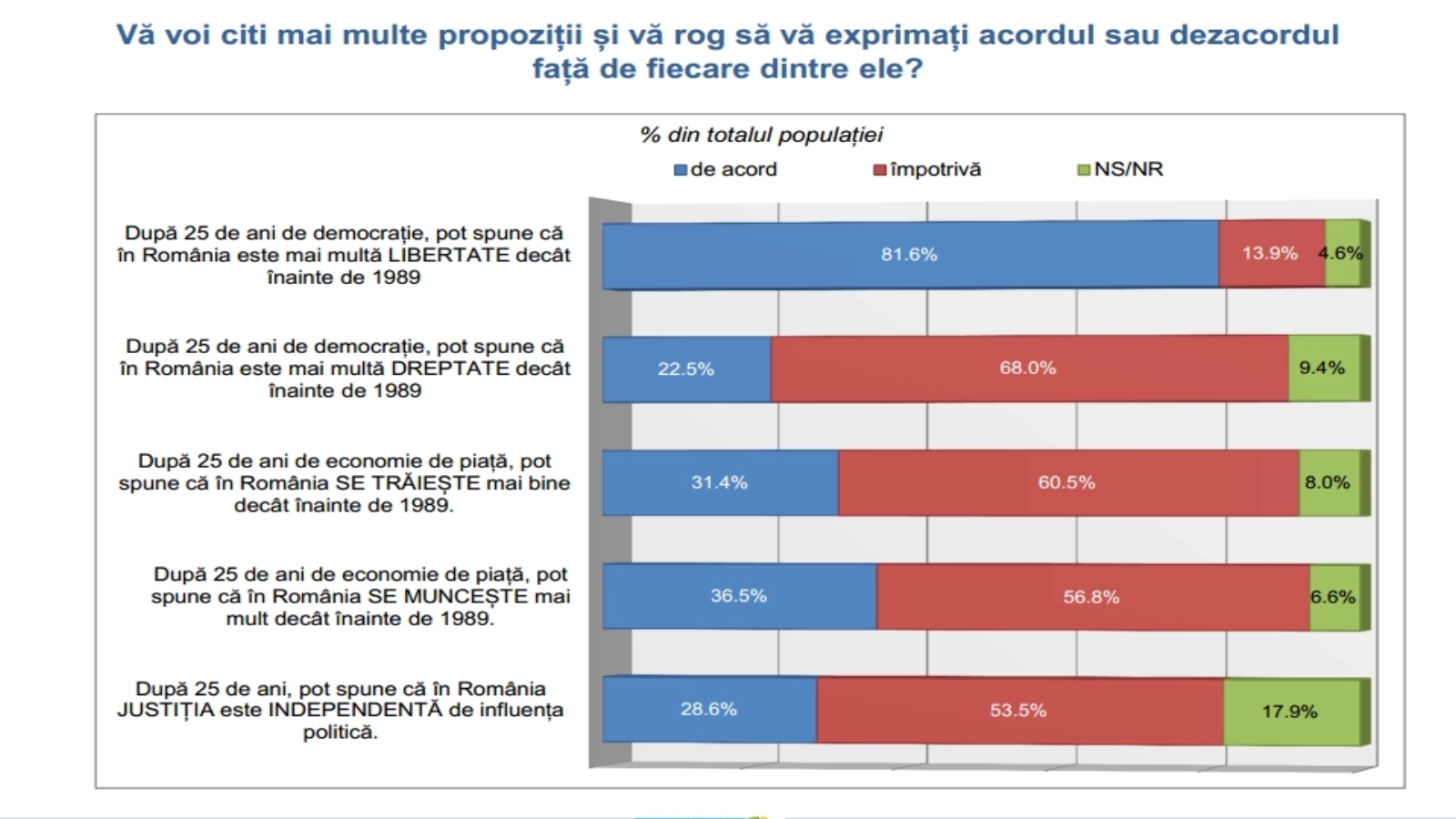 Vă voi citi mai multe propoziții și vă rog să vă exprimați acordul sau dezacordul față de fiecare dintre ele?

% din totalul populației

de acord
împotrivă
NS/NR

După 25 de ani de democrație, pot spune că în România este mai multă LIBERTATE decât înainte de 1989

81.6%
13.9%
4.6%

După 25 de ani de democrație, pot spune că în România este mai multă DREPTATE decât înainte de 1989

22.5%
68.0%
9.4%

După 25 de ani de economie de piață, pot spune că în România SE TRĂIEȘTE mai bine decât înainte de 1989.

31.4%
60.5%
8.0%

După 25 de ani de economie de piață, pot spune că în România SE MUNCEȘTE mai mult decât înainte de 1989.

36.5%
56.8%
6.6%

După 25 de ani, pot spune că în România JUSTIȚIA este INDEPENDENTĂ de influența politică.

28.6%
53.5%
17.9%